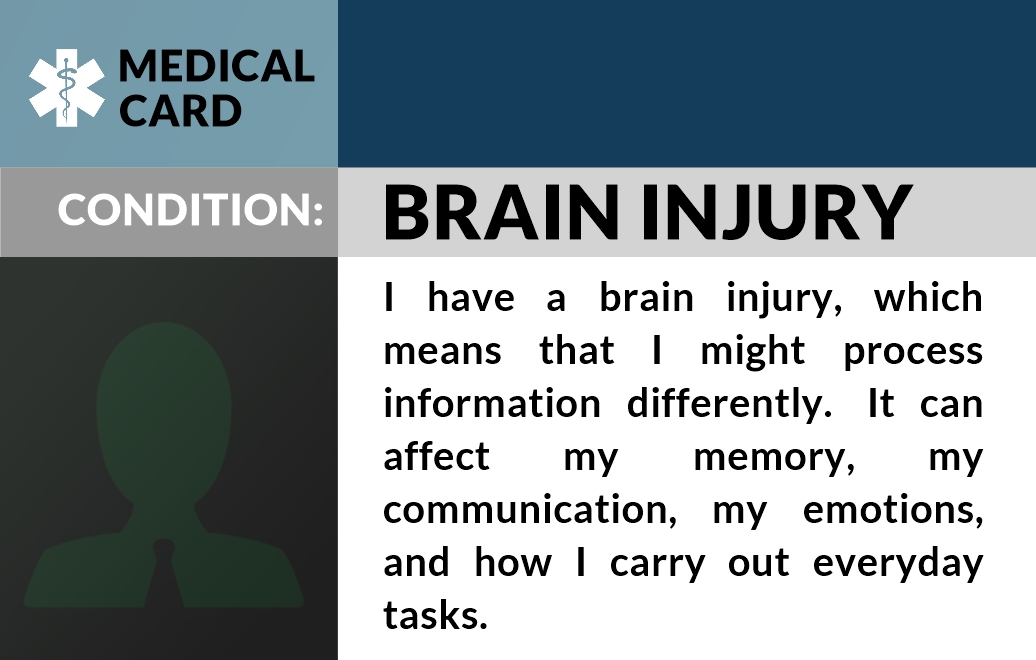 MEDICAL CARD

CONDITION: BRAIN INJURY

I have a brain injury, which means that I might process information differently. It can affect my memory, my communication, my emotions, and how I carry out everyday tasks.